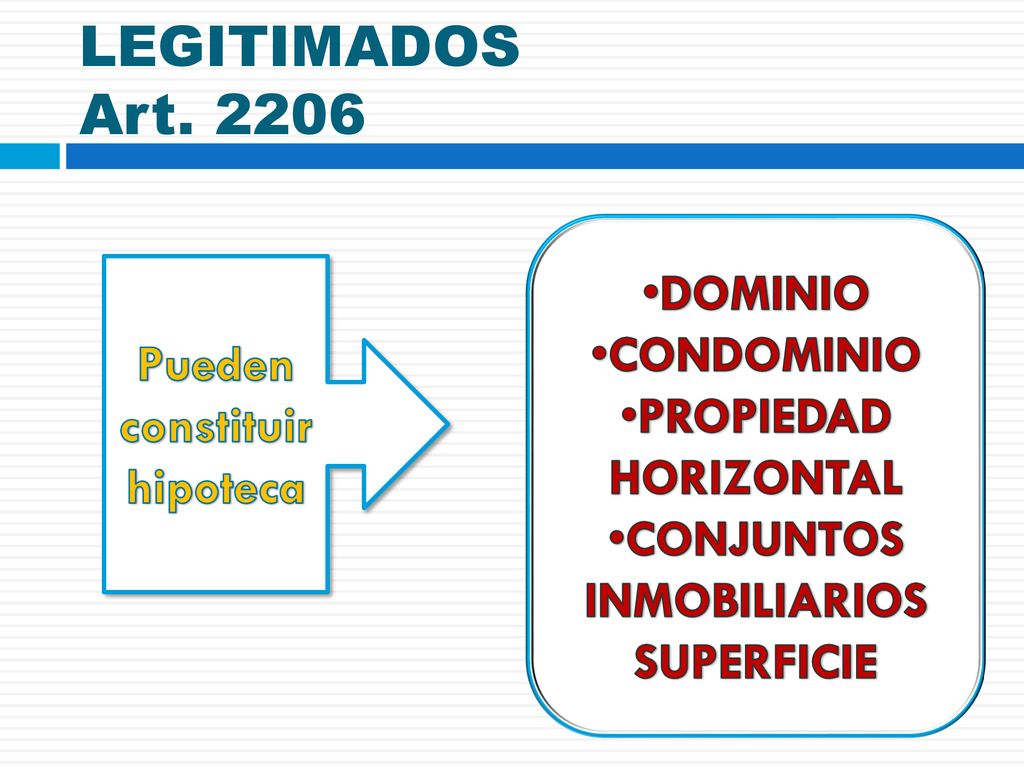 LEGITIMADOS
Art. 2206

Pueden constituir hipoteca

•DOMINIO
•CONDOMINIO
•PROPIEDAD HORIZONTAL
•CONJUNTOS INMOBILIARIOS
SUPERFICIE